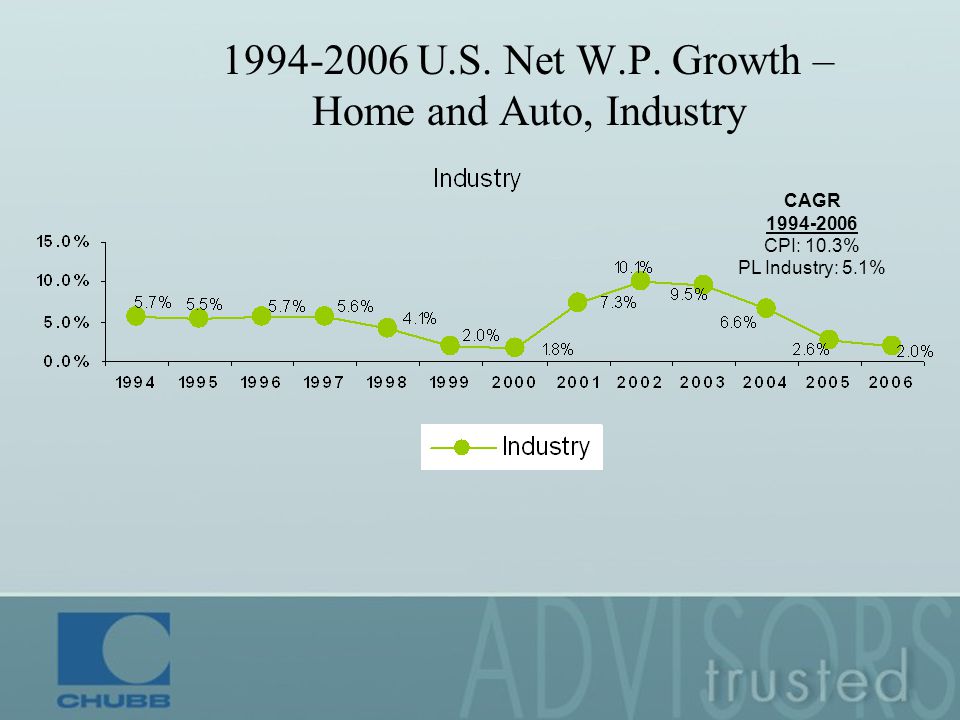 1994-2006 U.S. Net W.P. Growth – Home and Auto, Industry

Industry

CAGR
1994-2006
CPI: 10.3%
PL Industry: 5.1%

15.0%
10.0%
5.0%
0.0%

5.7% 5.5% 5.7% 5.6% 4.1% 2.0% 1.8% 7.3% 10.1% 9.5% 6.6% 2.6% 2.0%

1994 1995 1996 1997 1998 1999 2000 2001 2002 2003 2004 2005 2006

Industry

CHUBB

ADVISORS
trusted